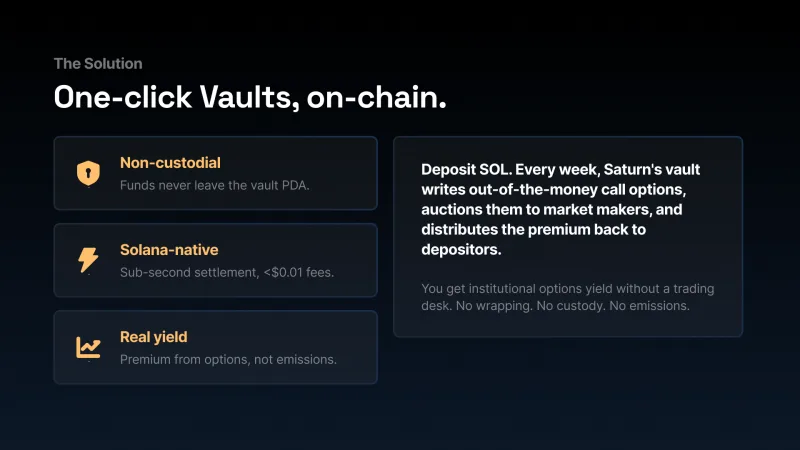 The Solution

One-click Vaults, on-chain.

Non-custodial

Funds never leave the vault PDA.

Solana-native

Sub-second settlement, <$0.01 fees.

Real yield

Premium from options, not emissions.

Deposit SOL. Every week, Saturn's vault writes out-of-the-money call options, auctions them to market makers, and distributes the premium back to depositors.

You get institutional options yield without a trading desk. No wrapping. No custody. No emissions.